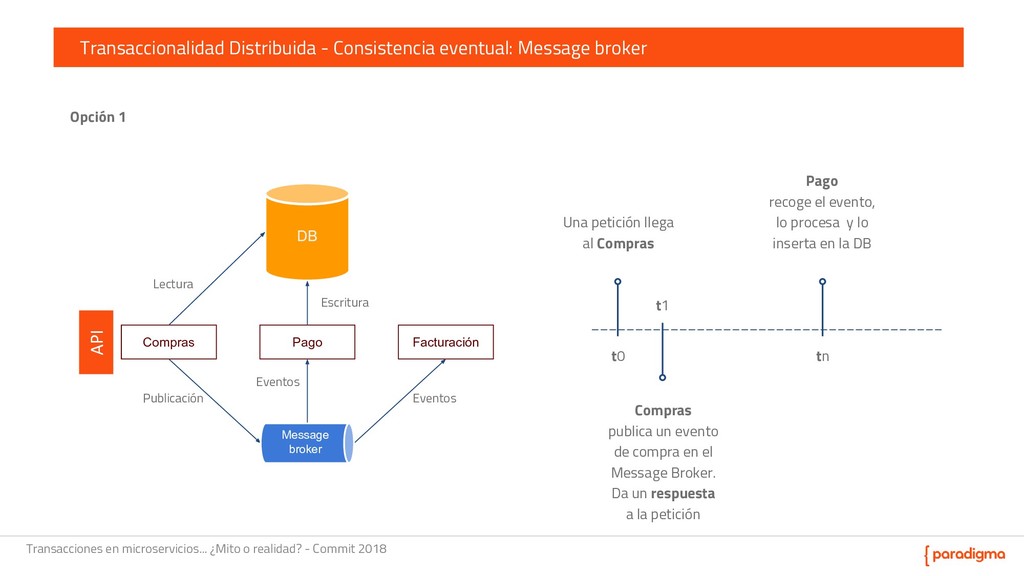 Transaccionalidad Distribuida - Consistencia eventual: Message broker

Opción 1

DB

Lectura

Escritura

API

Compras

Pago

Facturación

Eventos

Publicación

Eventos

Message broker

Una petición llega al **Compras**

**Pago** recoge el evento, lo procesa y lo inserta en la DB

t1

t0

tn

**Compras** publica un evento de compra en el Message Broker. Da un **respuesta** a la petición

Transacciones en microservicios... ¿Mito o realidad? - Commit 2018

{ paradigma